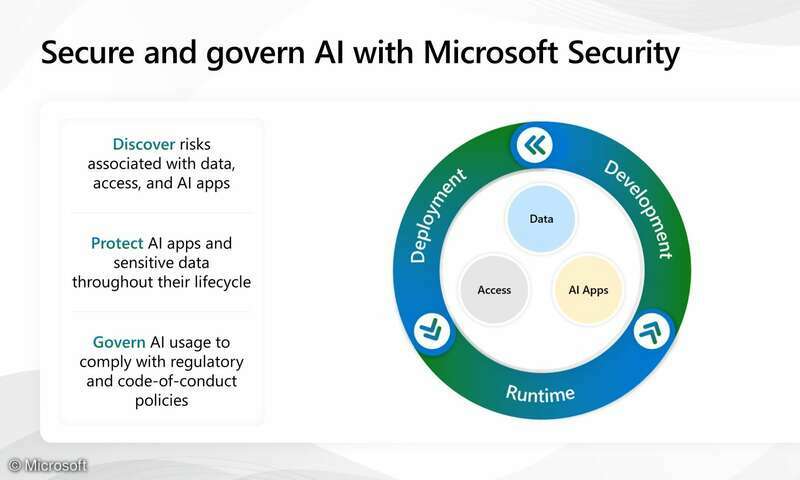 Secure and govern AI with Microsoft Security

Discover risks associated with data, access, and AI apps

Protect AI apps and sensitive data throughout their lifecycle

Govern AI usage to comply with regulatory and code-of-conduct policies

Deployment

Development

Runtime

Data

Access

AI Apps

© Microsoft